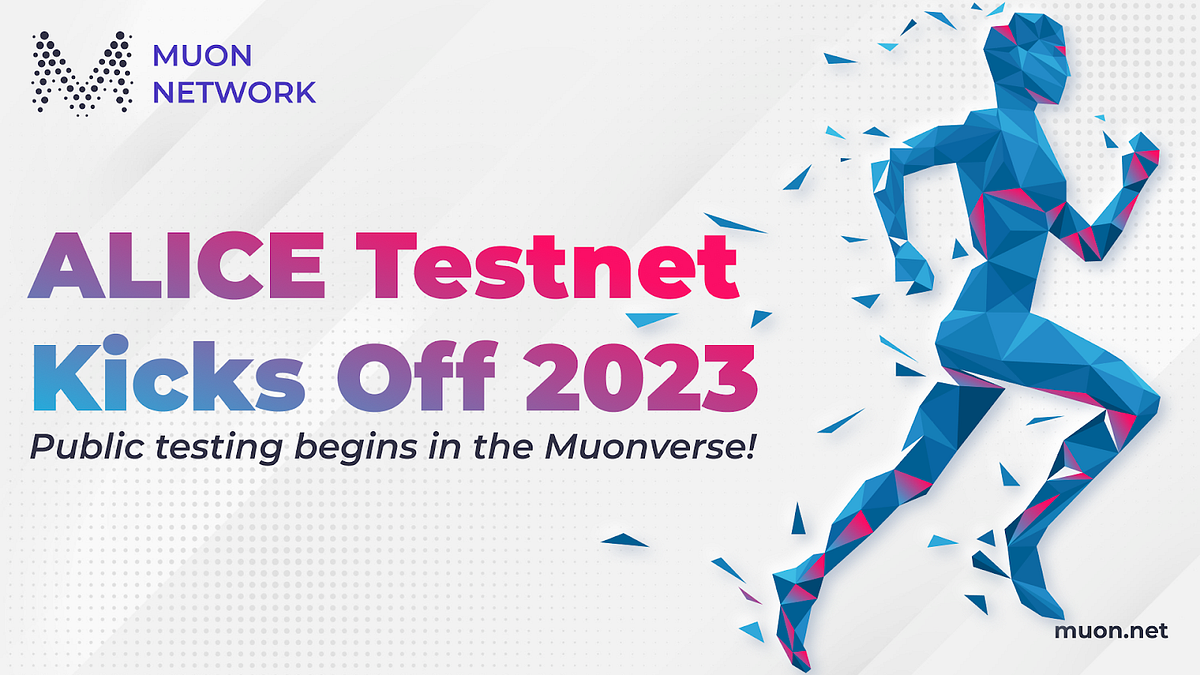 MUON NETWORK

ALICE Testnet Kicks Off 2023

Public testing begins in the Muonverse!

muon.net